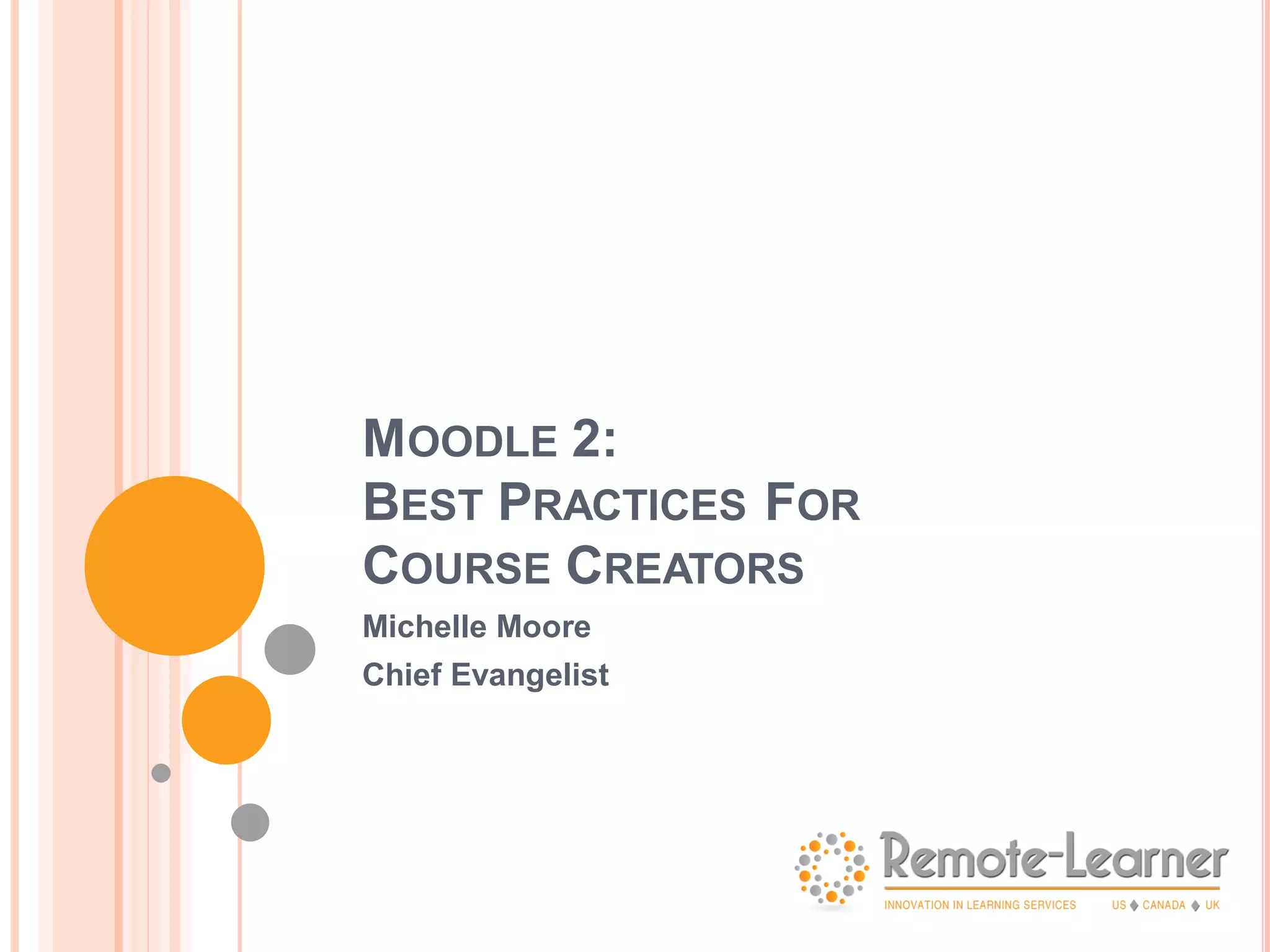 MOODLE 2:
BEST PRACTICES FOR COURSE CREATORS

Michelle Moore

Chief Evangelist

Remote-Learner
INNOVATION IN LEARNING SERVICES US ♦ CANADA ♦ UK